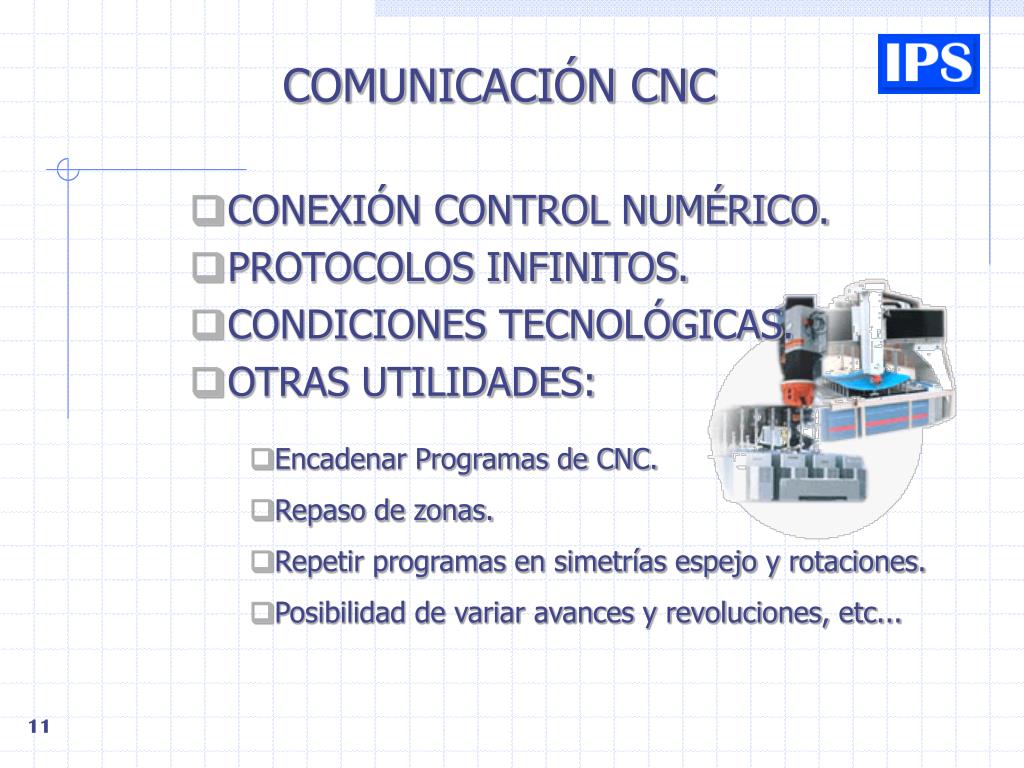 COMUNICACIÓN CNC

IPS

❑CONEXIÓN CONTROL NUMÉRICO.
❑PROTOCOLOS INFINITOS.
❑CONDICIONES TECNOLÓGICAS.
❑OTRAS UTILIDADES:

❑Encadenar Programas de CNC.
❑Repaso de zonas.
❑Repetir programas en simetrías espejo y rotaciones.
❑Posibilidad de variar avances y revoluciones, etc...

11